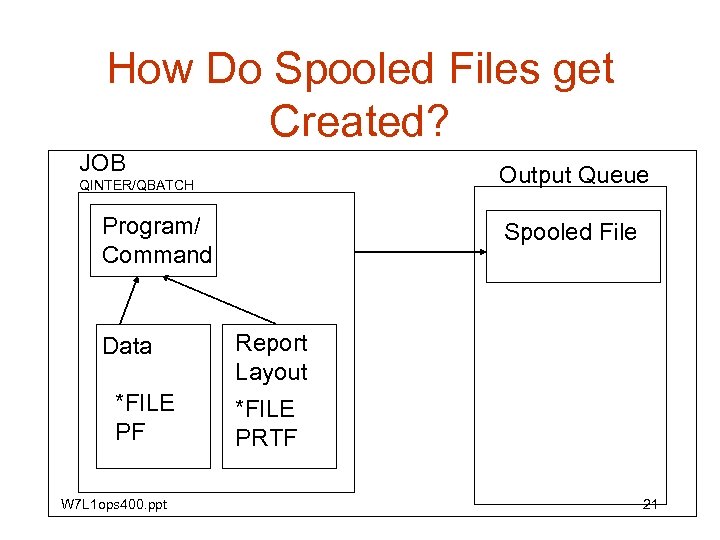 How Do Spooled Files get Created?

JOB
QINTER/QBATCH

Program/
Command

Data

*FILE
PF

Report
Layout

*FILE
PRTF

Output Queue

Spooled File

W7L1ops400.ppt

21